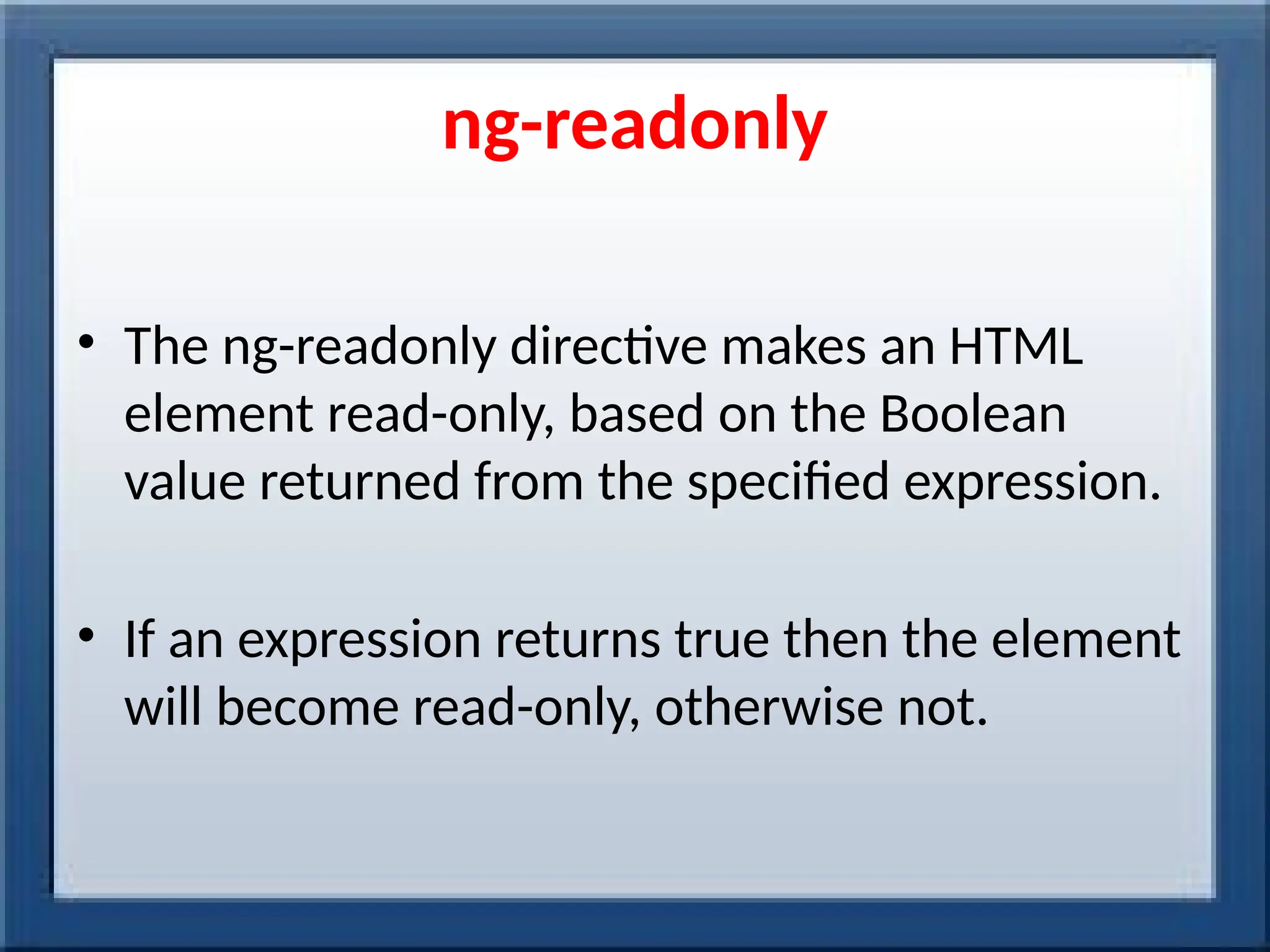 ng-readonly

• The ng-readonly directive makes an HTML element read-only, based on the Boolean value returned from the specified expression.

• If an expression returns true then the element will become read-only, otherwise not.